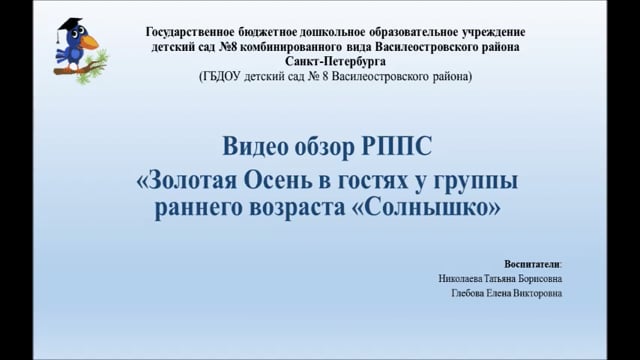 Государственное бюджетное дошкольное образовательное учреждение детский сад №8 комбинированного вида Василеостровского района Санкт-Петербурга
(ГБДОУ детский сад № 8 Василеостровского района)

Видео обзор РППС
«Золотая Осень в гостях у группы раннего возраста «Солнышко»

Воспитатели:
Николаева Татьяна Борисовна
Глебова Елена Викторовна